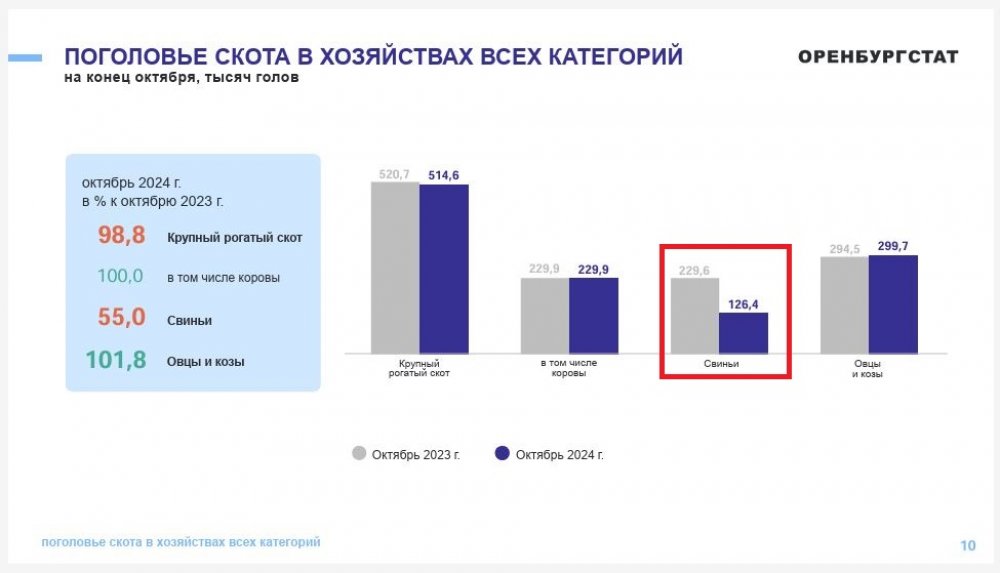 ПОГОЛОВЬЕ СКОТА В ХОЗЯЙСТВАХ ВСЕХ КАТЕГОРИЙ
на конец октября, тысяч голов

ОРЕНБУРГСТАТ

октябрь 2024 г.
в % к октябрю 2023 г.

98,8 Крупный рогатый скот
100,0 в том числе коровы
55,0 Свиньи
101,8 Овцы и козы

520,7 514,6
229,9 229,9
229,6 126,4
294,5 299,7

Крупный рогатый скот
в том числе коровы
Свиньи
Овцы и козы

Октябрь 2023 г. Октябрь 2024 г.

поголовье скота в хозяйствах всех категорий

10